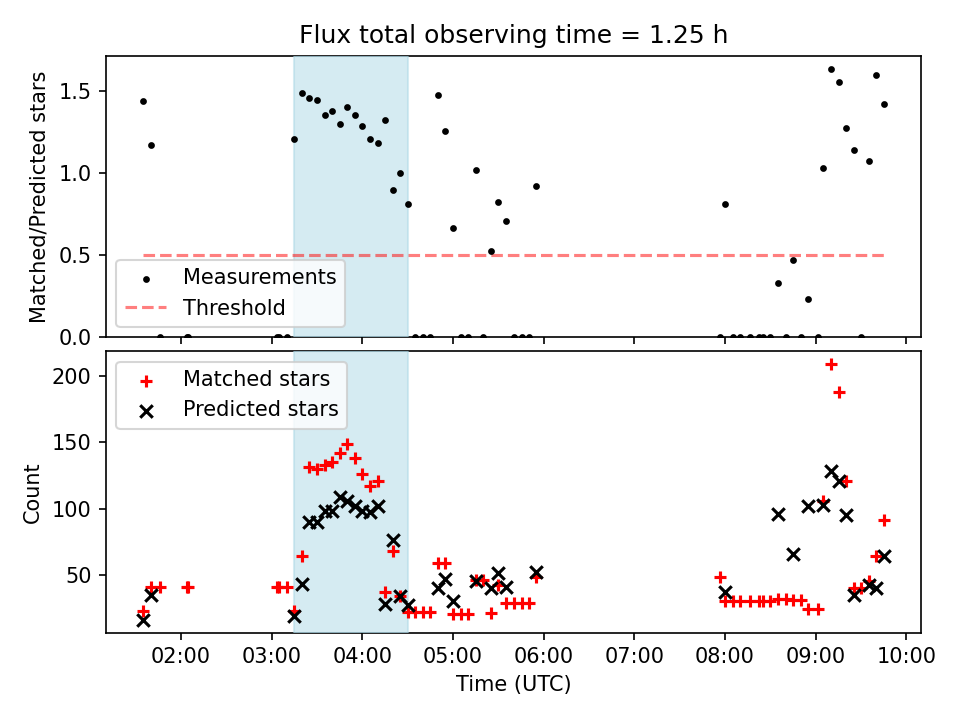 Flux total observing time = 1.25 h

Matched/Predicted stars

1.5
1.0
0.5
0.0

Measurements
Threshold

Count

200
150
100
50

Matched stars
Predicted stars

02:00
03:00
04:00
05:00
06:00
07:00
08:00
09:00
10:00

Time (UTC)